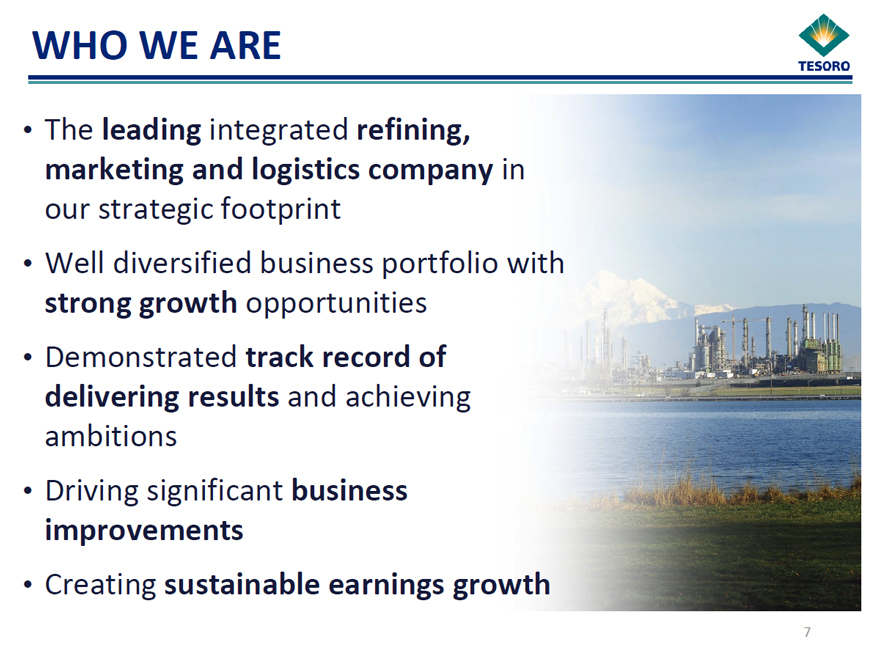 WHO WE ARE

TESORO

• The leading integrated refining, marketing and logistics company in our strategic footprint

• Well diversified business portfolio with strong growth opportunities

• Demonstrated track record of delivering results and achieving ambitions

• Driving significant business improvements

• Creating sustainable earnings growth

7